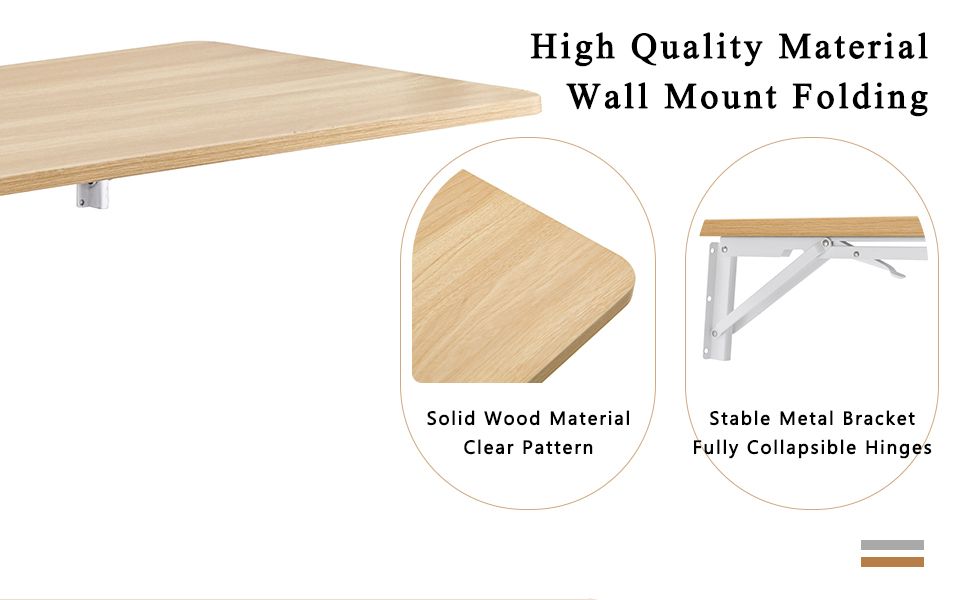 High Quality Material
Wall Mount Folding

Solid Wood Material
Clear Pattern

Stable Metal Bracket
Fully Collapsible Hinges